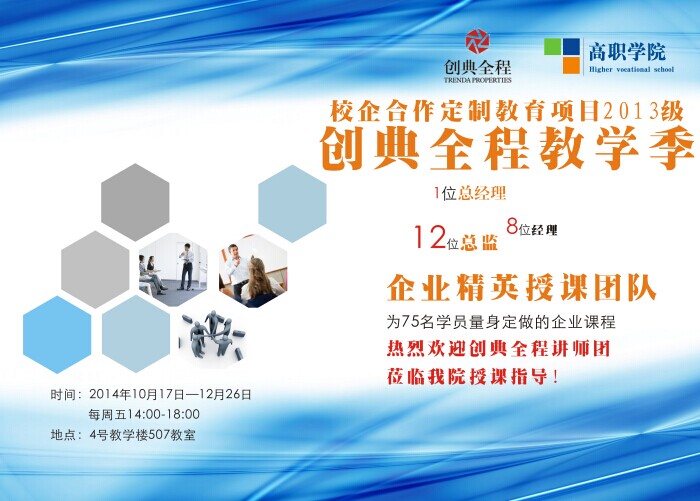 创典全程
TRENDA PROPERTIES

高职学院
Higher vocational school

校企合作定制教育项目2013级
创典全程教学季

1位总经理

12位总监 8位经理

企业精英授课团队

为75名学员量身定做的企业课程

热烈欢迎创典全程讲师团
莅临我院授课指导！

时间：2014年10月17日—12月26日
每周五14:00-18:00
地点：4号教学楼507教室